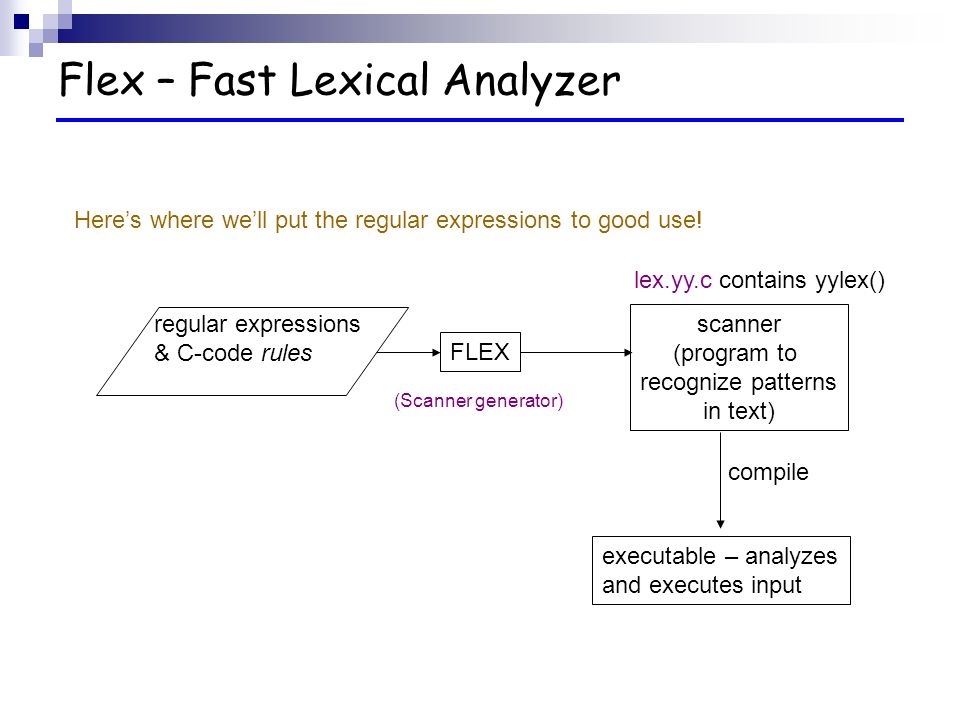 Flex – Fast Lexical Analyzer

Here's where we'll put the regular expressions to good use!

lex.yy.c contains yylex()

regular expressions & C-code rules

FLEX

(Scanner generator)

scanner (program to recognize patterns in text)

compile

executable – analyzes and executes input